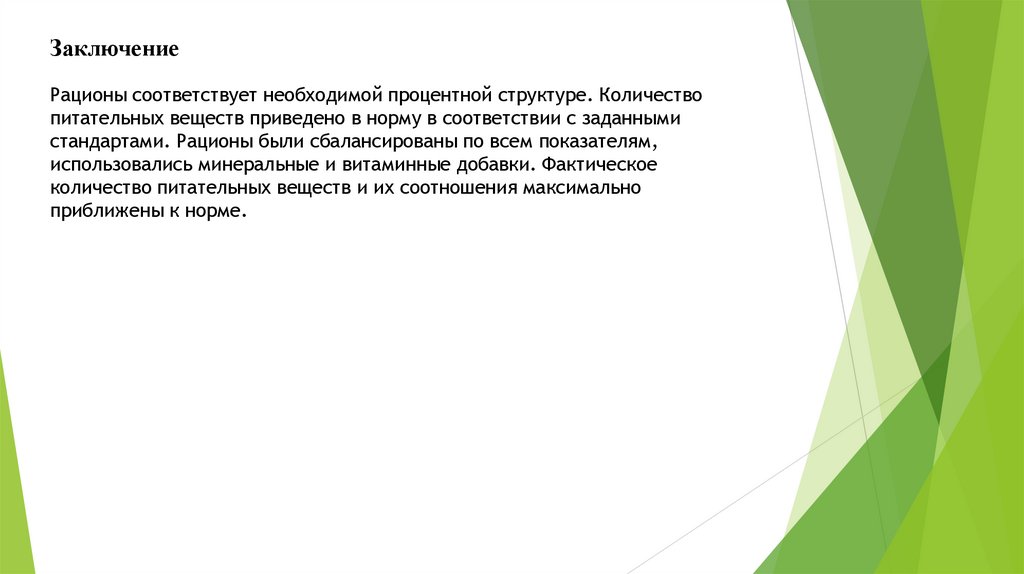 Заключение

Рационы соответствует необходимой процентной структуре. Количество питательных веществ приведено в норму в соответствии с заданными стандартами. Рационы были сбалансированы по всем показателям, использовались минеральные и витаминные добавки. Фактическое количество питательных веществ и их соотношения максимально приближены к норме.